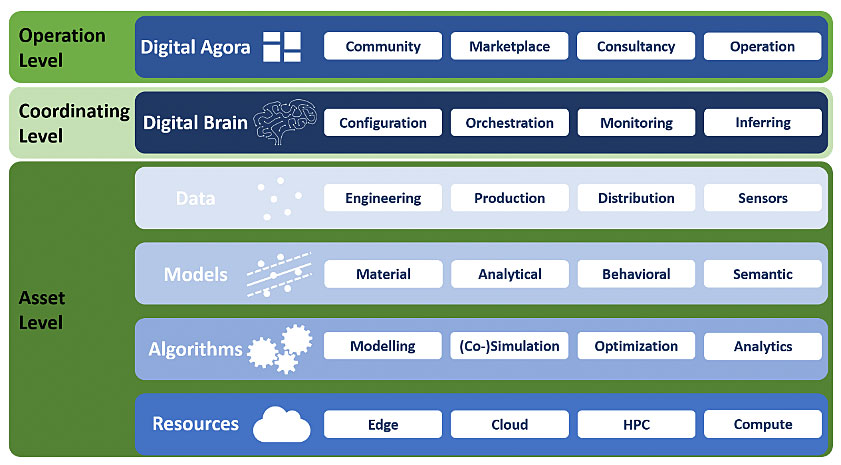 Operation Level

Digital Agora

Community

Marketplace

Consultancy

Operation

Coordinating Level

Digital Brain

Configuration

Orchestration

Monitoring

Inferring

Asset Level

Data

Engineering

Production

Distribution

Sensors

Models

Material

Analytical

Behavioral

Semantic

Algorithms

Modelling

(Co-)Simulation

Optimization

Analytics

Resources

Edge

Cloud

HPC

Compute